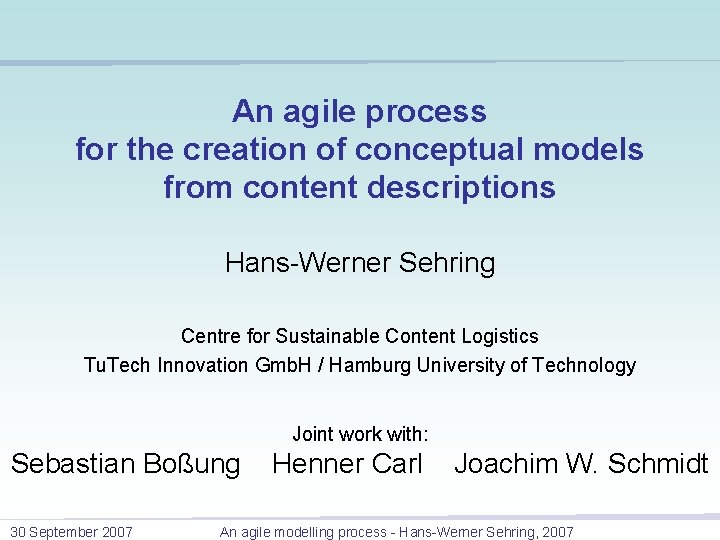 An agile process
for the creation of conceptual models
from content descriptions

Hans-Werner Sehring

Centre for Sustainable Content Logistics
TuTech Innovation GmbH / Hamburg University of Technology

Joint work with:
Sebastian Boßung Henner Carl Joachim W. Schmidt

30 September 2007 An agile modelling process - Hans-Werner Sehring, 2007